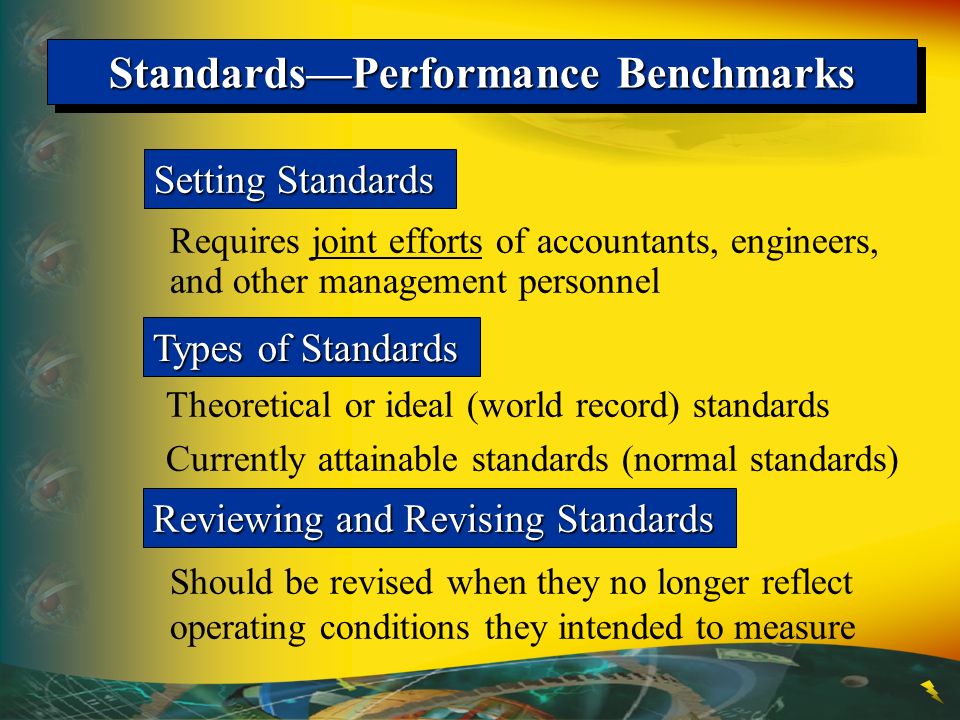 Standards—Performance Benchmarks

Setting Standards

Requires joint efforts of accountants, engineers, and other management personnel

Types of Standards

Theoretical or ideal (world record) standards

Currently attainable standards (normal standards)

Reviewing and Revising Standards

Should be revised when they no longer reflect operating conditions they intended to measure